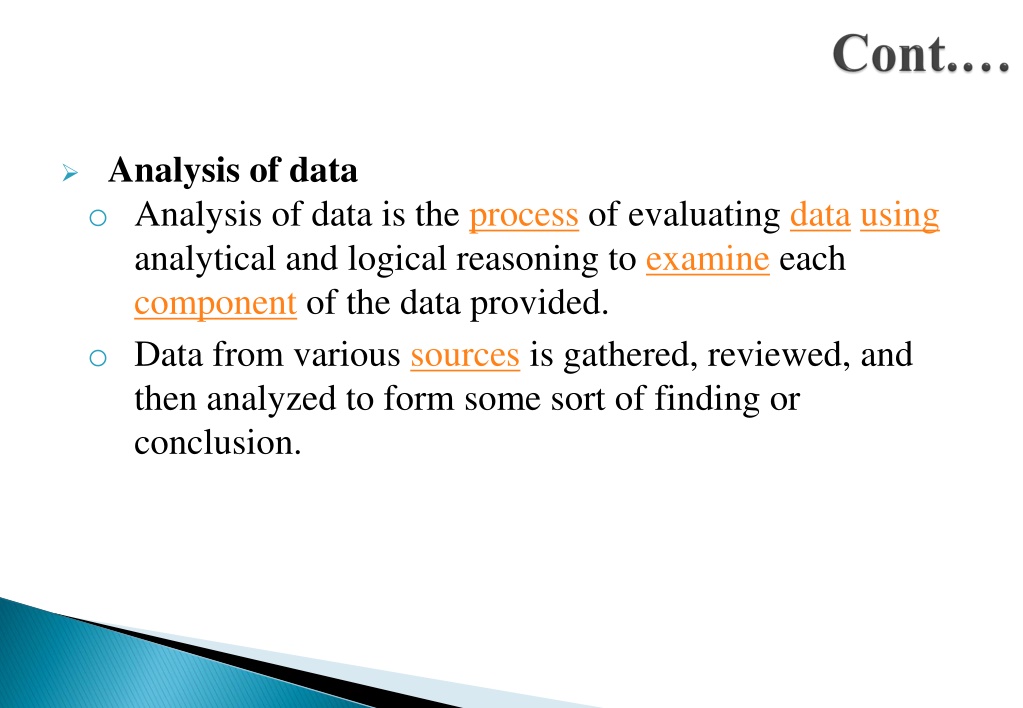 Cont.…

➢ Analysis of data

o Analysis of data is the process of evaluating data using analytical and logical reasoning to examine each component of the data provided.

o Data from various sources is gathered, reviewed, and then analyzed to form some sort of finding or conclusion.